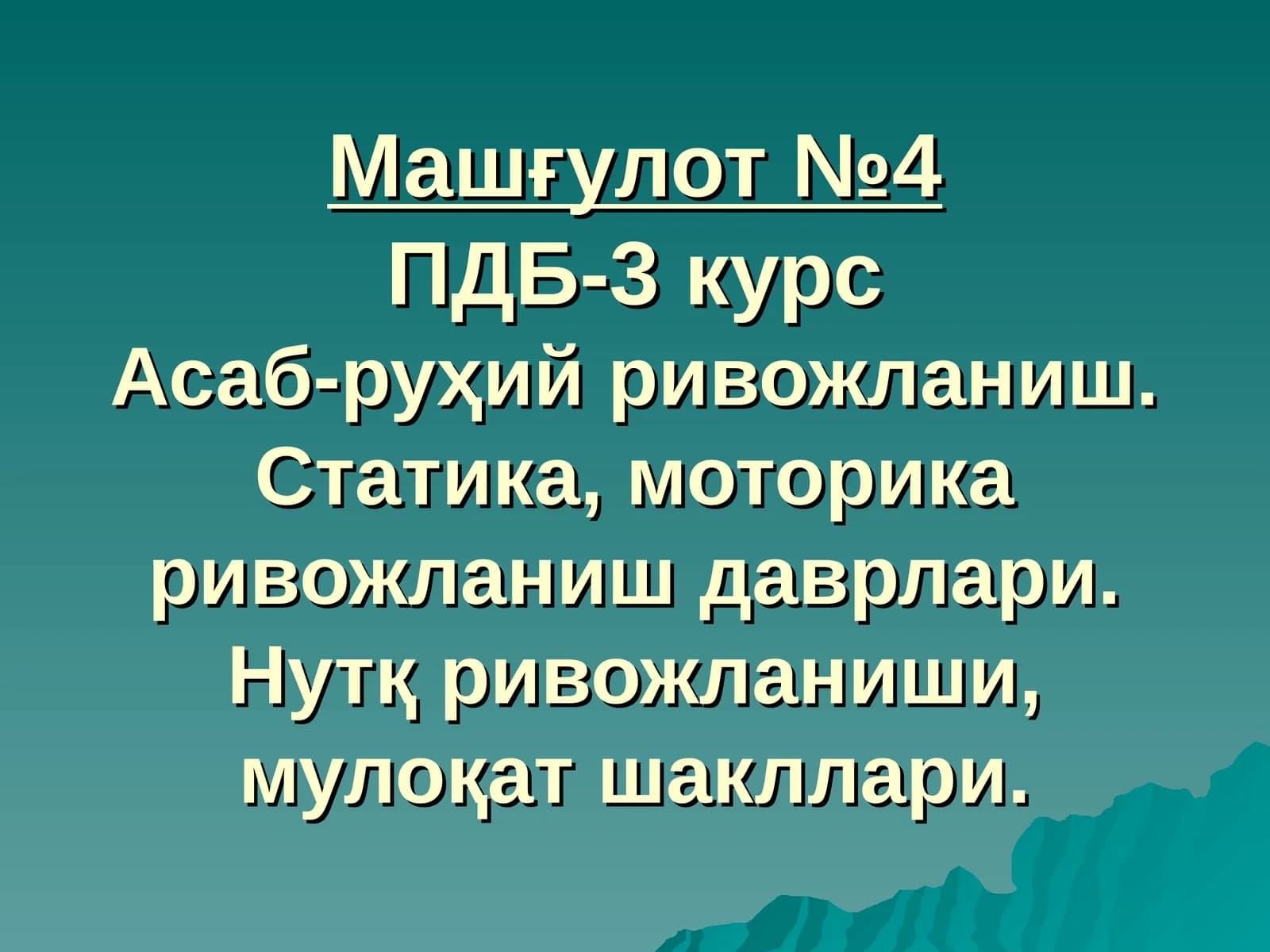 Машғулот №4
ПДБ-3 курс
Асаб-руҳий ривожланиш. Статика, моторика ривожланиш даврлари. Нутқ ривожланиши, мулоқат шакллари.